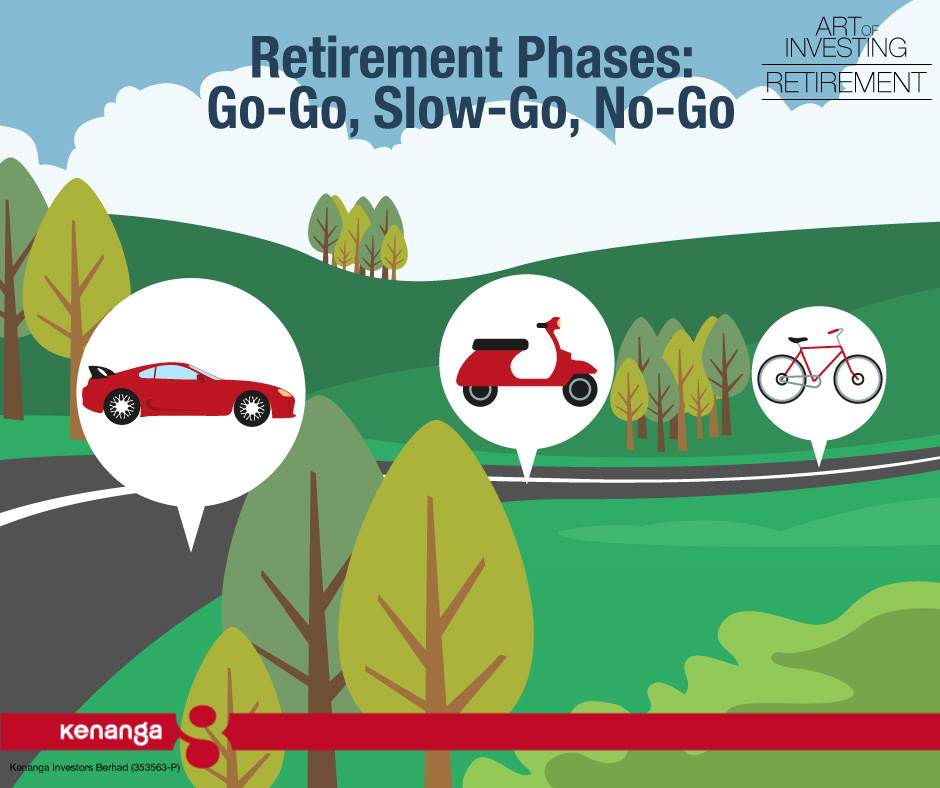 Retirement Phases:
Go-Go, Slow-Go, No-Go

ART OF
INVESTING
RETIREMENT

kenanga

Kenanga Investors Berhad (353563-P)